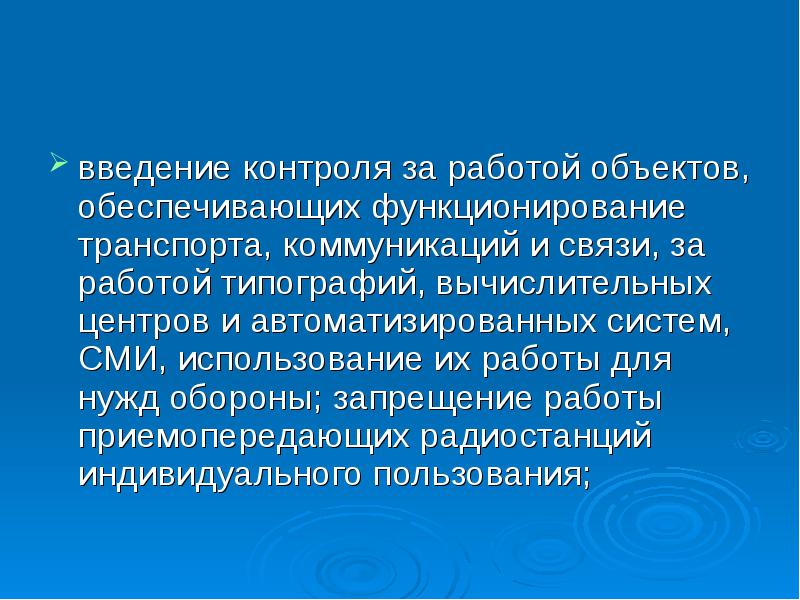 ➢ введение контроля за работой объектов, обеспечивающих функционирование транспорта, коммуникаций и связи, за работой типографий, вычислительных центров и автоматизированных систем, СМИ, использование их работы для нужд обороны; запрещение работы приемопередающих радиостанций индивидуального пользования;